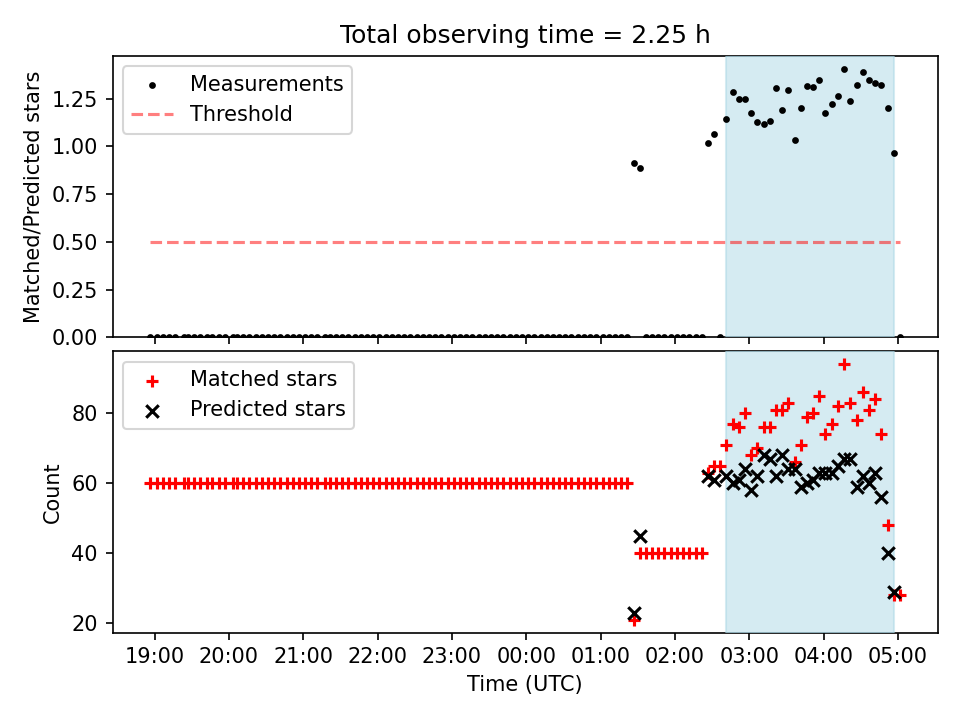 Total observing time = 2.25 h

Measurements
Threshold

Matched/Predicted stars

1.25
1.00
0.75
0.50
0.25
0.00

Matched stars
Predicted stars

Count

80
60
40
20

19:00 20:00 21:00 22:00 23:00 00:00 01:00 02:00 03:00 04:00 05:00

Time (UTC)